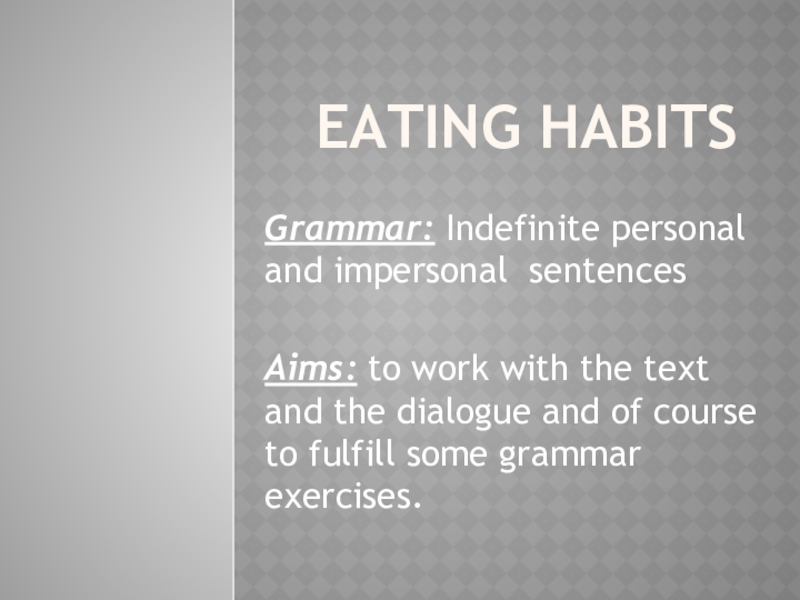 EATING HABITS

Grammar: Indefinite personal and impersonal sentences

Aims: to work with the text and the dialogue and of course to fulfill some grammar exercises.